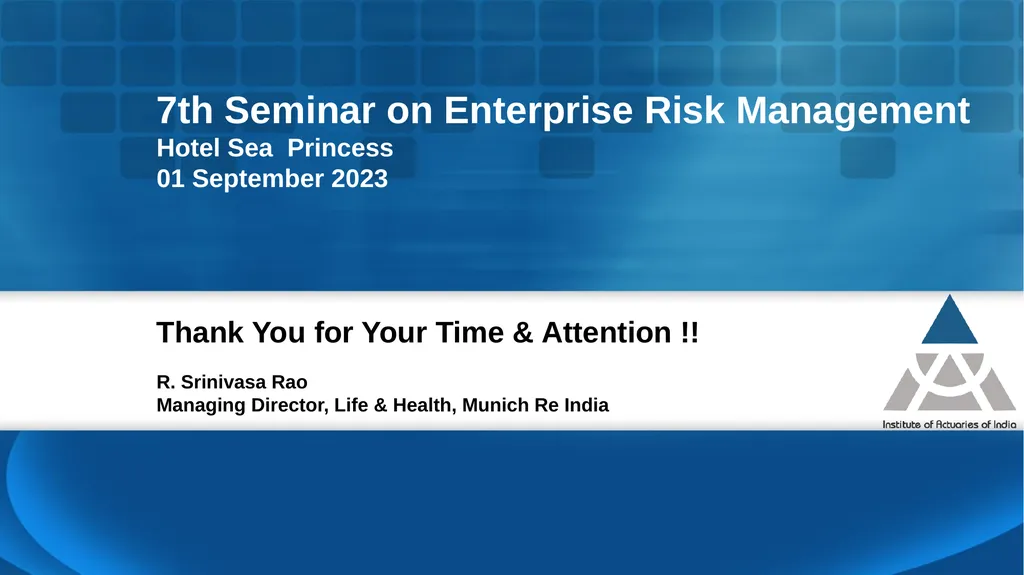 7th Seminar on Enterprise Risk Management
Hotel Sea Princess
01 September 2023

Thank You for Your Time & Attention !!

R. Srinivasa Rao
Managing Director, Life & Health, Munich Re India

Institute of Actuaries of India